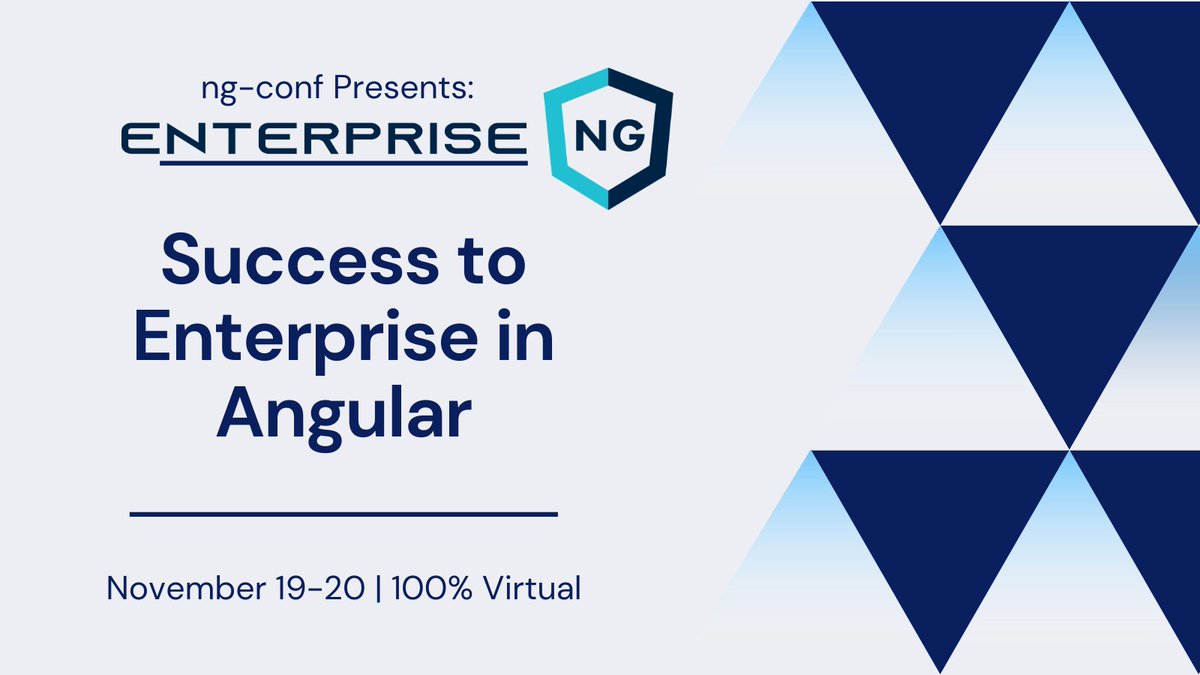 ng-conf Presents:
ENTERPRISE NG

Success to Enterprise in Angular

November 19-20 | 100% Virtual